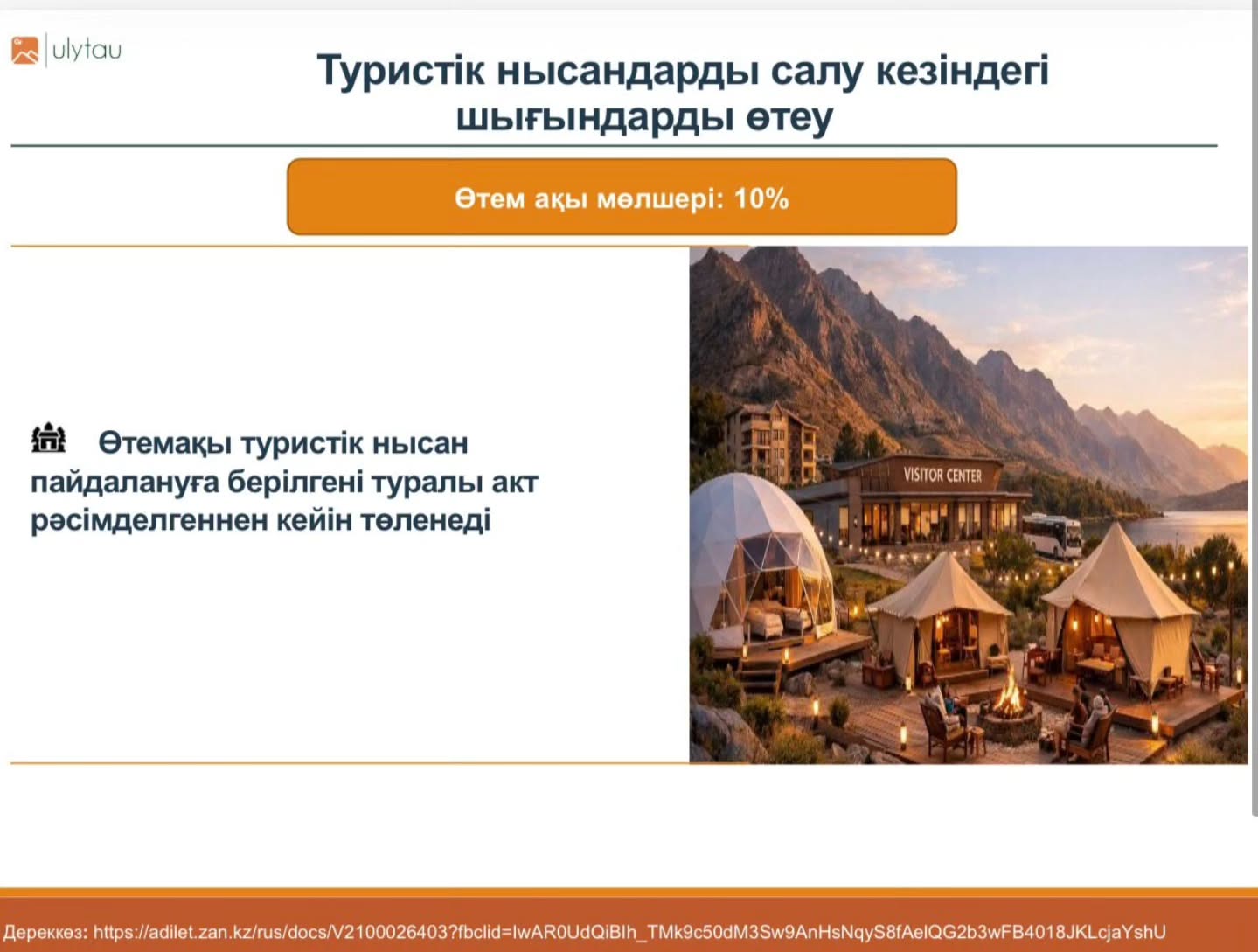 ulytau

Туристік нысандарды салу кезіндегі шығындарды өтеу

Өтем ақы мөлшері: 10%

Өтемақы туристік нысан пайдалануға берілгені туралы акт рәсімделгеннен кейін төленеді

VISITOR CENTER

Дереккөз: https://adilet.zan.kz/rus/docs/V2100026403?fbclid=IwAR0UdQiBIh_TMk9c50dM3Sw9AnHsNqyS8fAelQG2b3wFB4018JKLcjaYshU